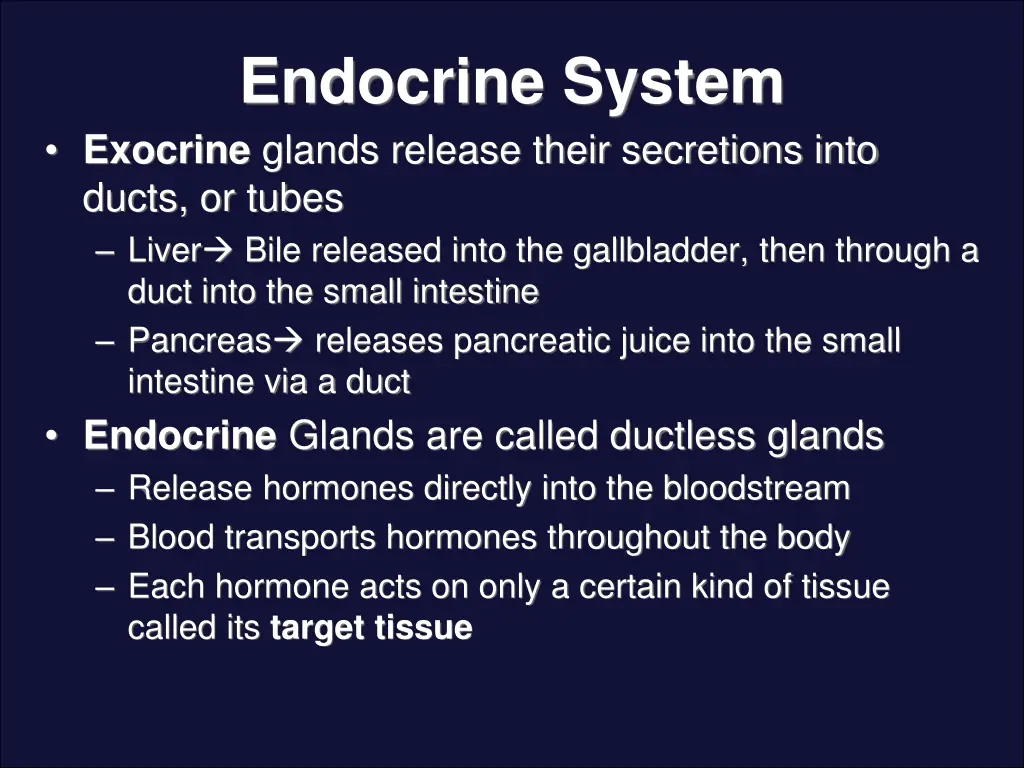 Endocrine System

• Exocrine glands release their secretions into ducts, or tubes
– Liver→ Bile released into the gallbladder, then through a duct into the small intestine
– Pancreas→ releases pancreatic juice into the small intestine via a duct

• Endocrine Glands are called ductless glands
– Release hormones directly into the bloodstream
– Blood transports hormones throughout the body
– Each hormone acts on only a certain kind of tissue called its target tissue